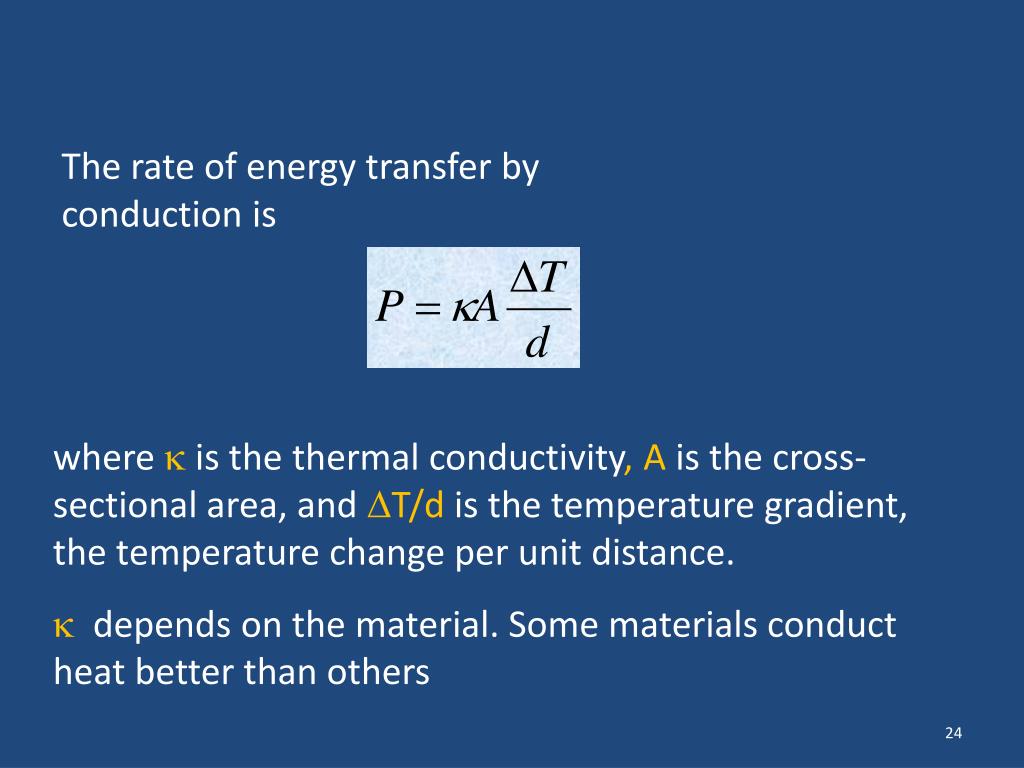 The rate of energy transfer by conduction is

$P = \kappa A \frac{\Delta T}{d}$

where $\kappa$ is the thermal conductivity, A is the cross-sectional area, and $\Delta$T/d is the temperature gradient, the temperature change per unit distance.

$\kappa$ depends on the material. Some materials conduct heat better than others

24